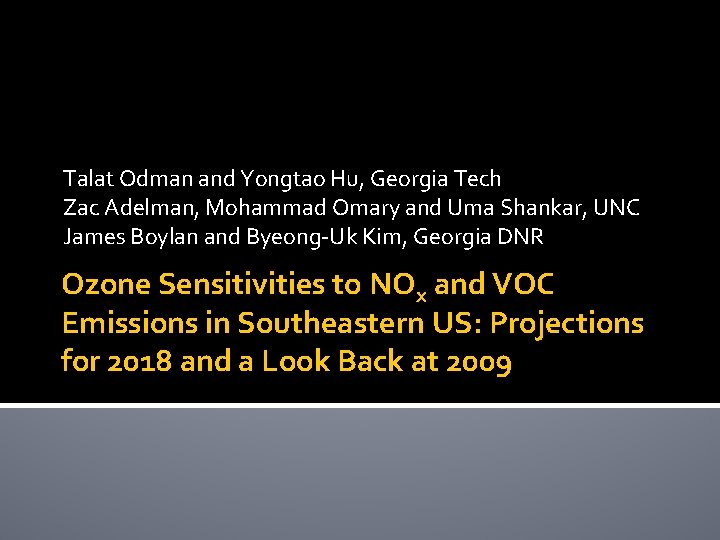 Talat Odman and Yongtao Hu, Georgia Tech
Zac Adelman, Mohammad Omary and Uma Shankar, UNC
James Boylan and Byeong-Uk Kim, Georgia DNR

Ozone Sensitivities to $NO_x$ and VOC Emissions in Southeastern US: Projections for 2018 and a Look Back at 2009